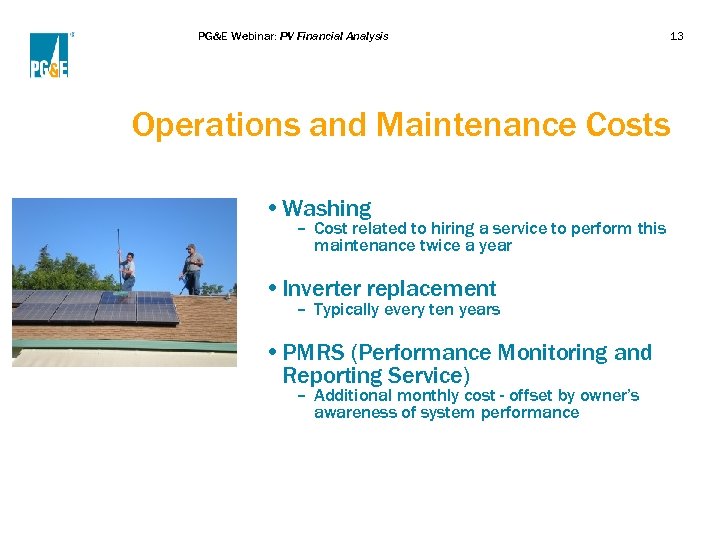 PG&E

PG&E Webinar: PV Financial Analysis

13

Operations and Maintenance Costs

• Washing
– Cost related to hiring a service to perform this maintenance twice a year

• Inverter replacement
– Typically every ten years

• PMRS (Performance Monitoring and Reporting Service)
– Additional monthly cost - offset by owner's awareness of system performance